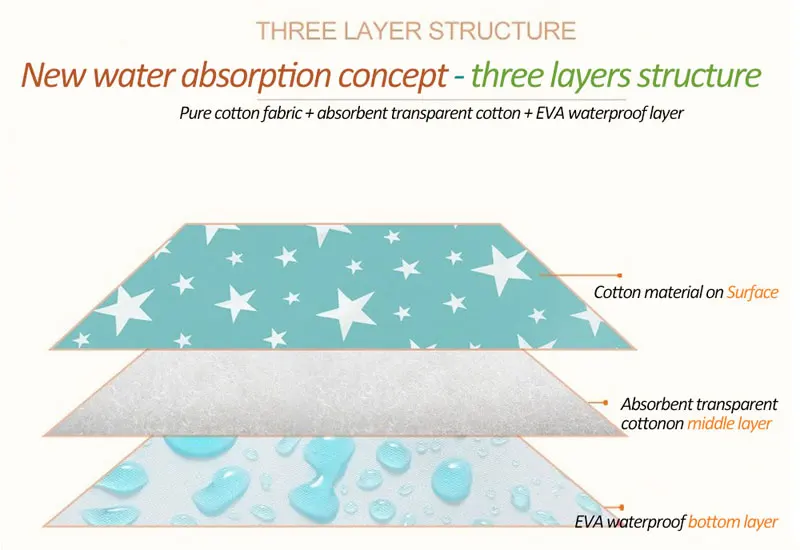 THREE LAYER STRUCTURE

New water absorption concept - three layers structure

Pure cotton fabric + absorbent transparent cotton + EVA waterproof layer

Cotton material on Surface

Absorbent transparent cottonon middle layer

EVA waterproof bottom layer